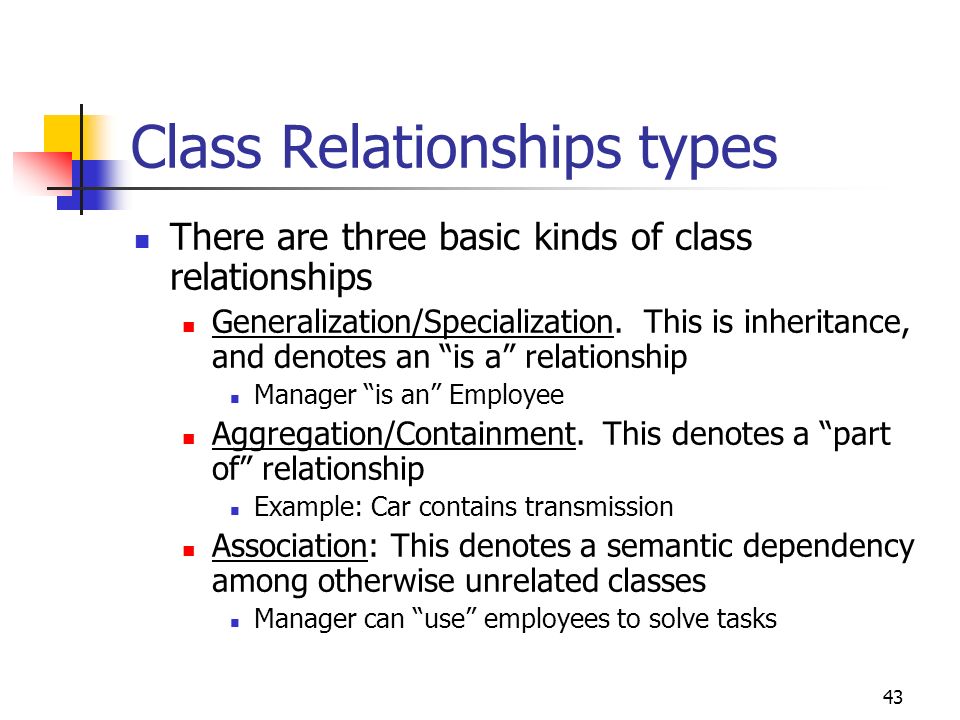 Class Relationships types

- There are three basic kinds of class relationships
  - Generalization/Specialization. This is inheritance, and denotes an “is a” relationship
    - Manager “is an” Employee
  - Aggregation/Containment. This denotes a “part of” relationship
    - Example: Car contains transmission
  - Association: This denotes a semantic dependency among otherwise unrelated classes
    - Manager can “use” employees to solve tasks

43